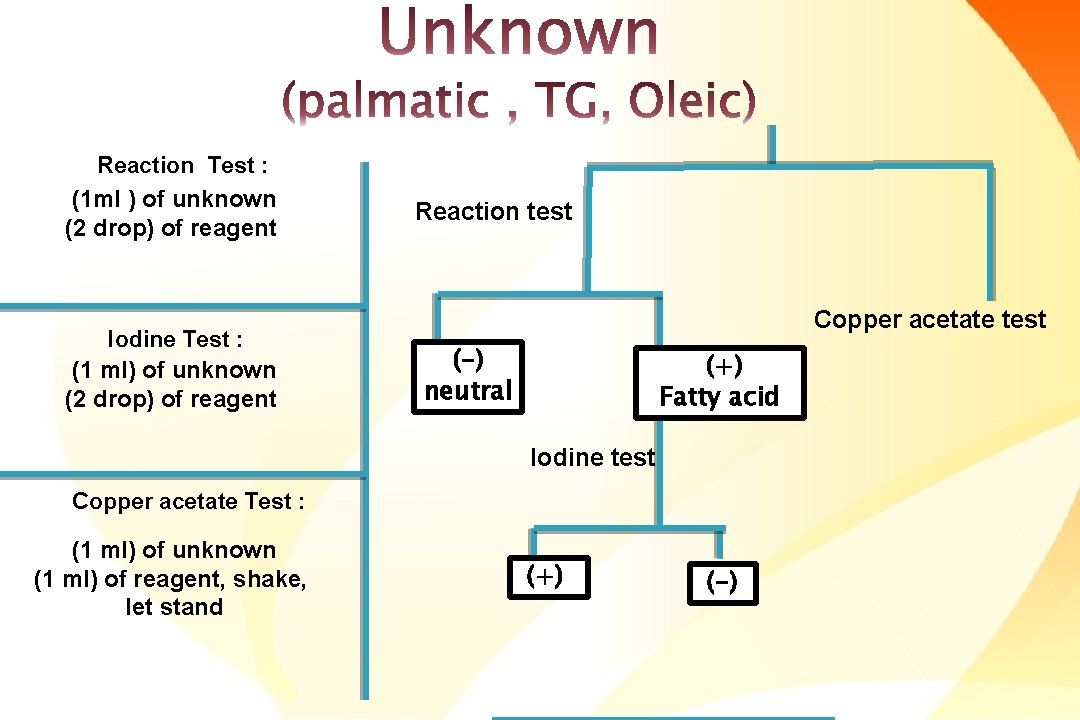 Unknown
(palmatic , TG, Oleic)

Reaction Test :
(1ml ) of unknown
(2 drop) of reagent

Iodine Test :
(1 ml) of unknown
(2 drop) of reagent

Copper acetate Test :
(1 ml) of unknown
(1 ml) of reagent, shake, let stand

Reaction test

Copper acetate test

(-)
neutral

(+)
Fatty acid

Iodine test

(+)

(-)